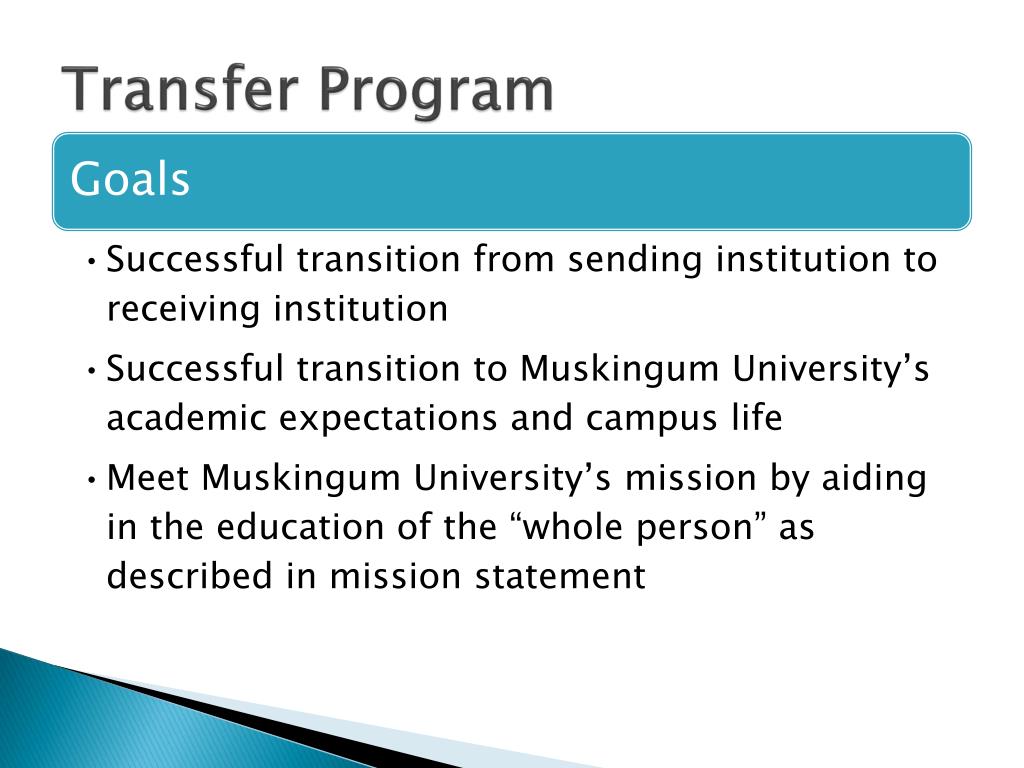 Transfer Program

Goals

• Successful transition from sending institution to receiving institution
• Successful transition to Muskingum University's academic expectations and campus life
• Meet Muskingum University's mission by aiding in the education of the "whole person" as described in mission statement